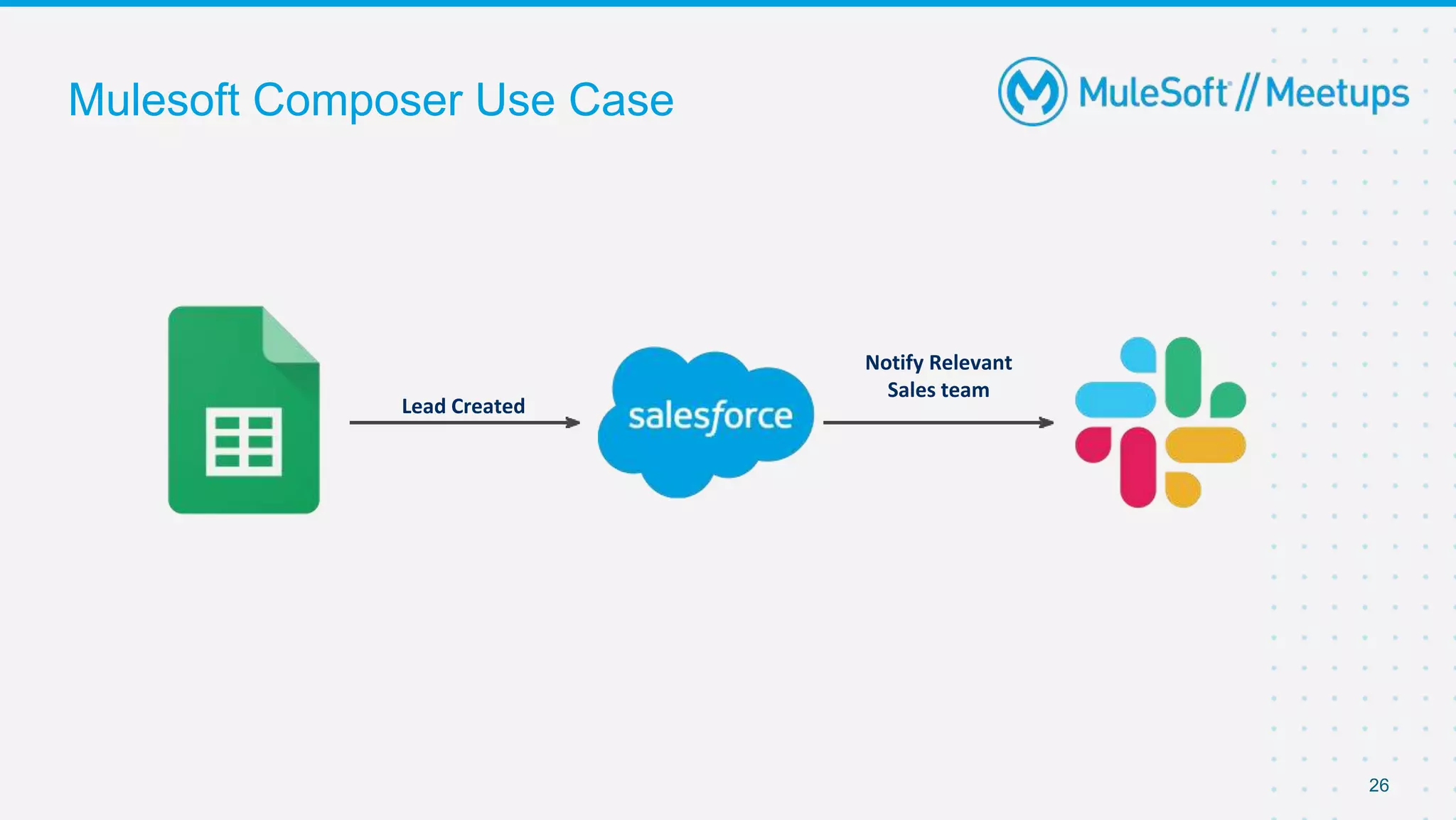 Mulesoft Composer Use Case

MuleSoft // Meetups

Lead Created

salesforce

Notify Relevant Sales team

26